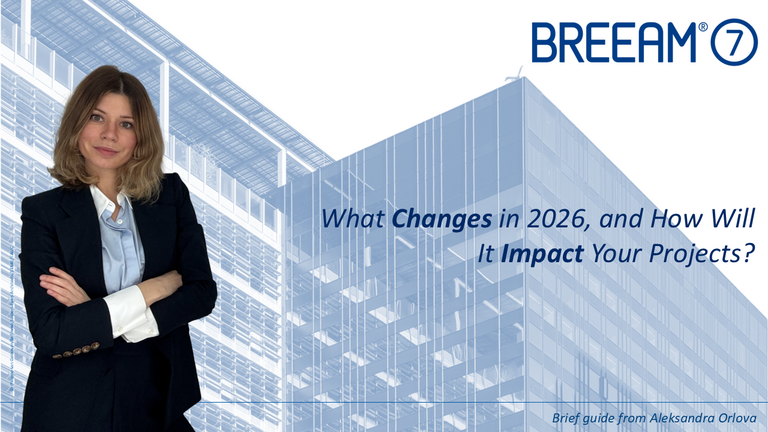 BREEAM® 7

What Changes in 2026, and How Will It Impact Your Projects?

Brief guide from Aleksandra Orlova